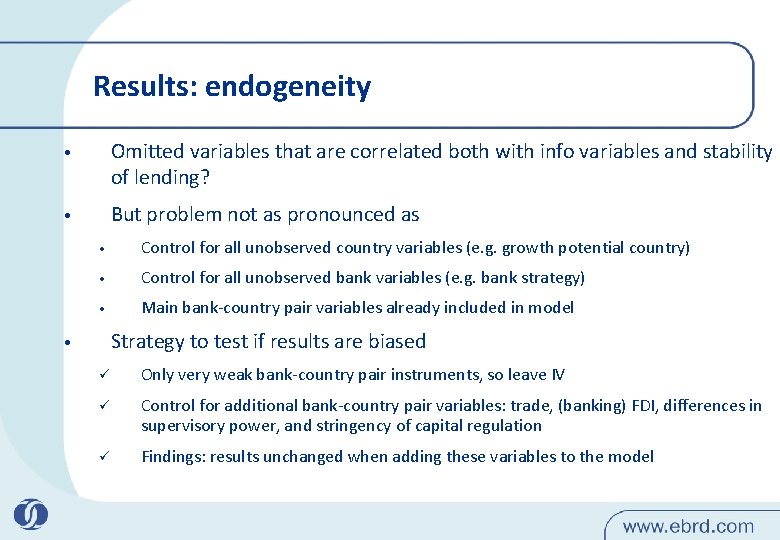 Results: endogeneity

• Omitted variables that are correlated both with info variables and stability of lending?

• But problem not as pronounced as

• Control for all unobserved country variables (e.g. growth potential country)

• Control for all unobserved bank variables (e.g. bank strategy)

• Main bank-country pair variables already included in model

• Strategy to test if results are biased

✓ Only very weak bank-country pair instruments, so leave IV

✓ Control for additional bank-country pair variables: trade, (banking) FDI, differences in supervisory power, and stringency of capital regulation

✓ Findings: results unchanged when adding these variables to the model

www.ebrd.com